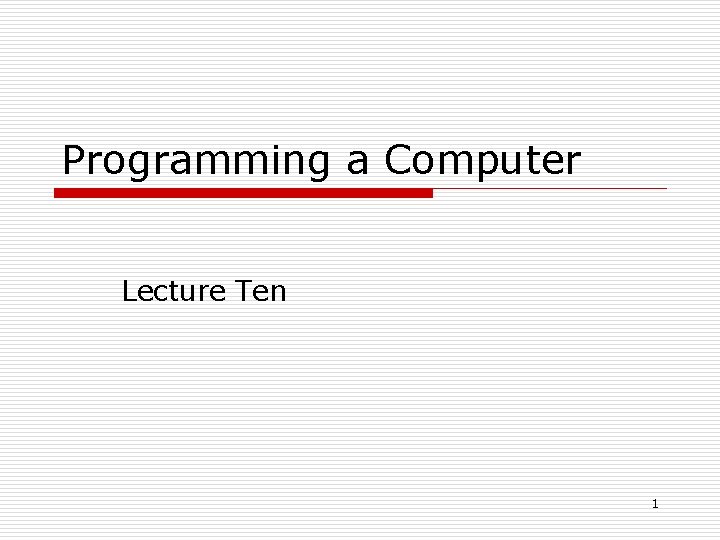 Programming a Computer

Lecture Ten

1